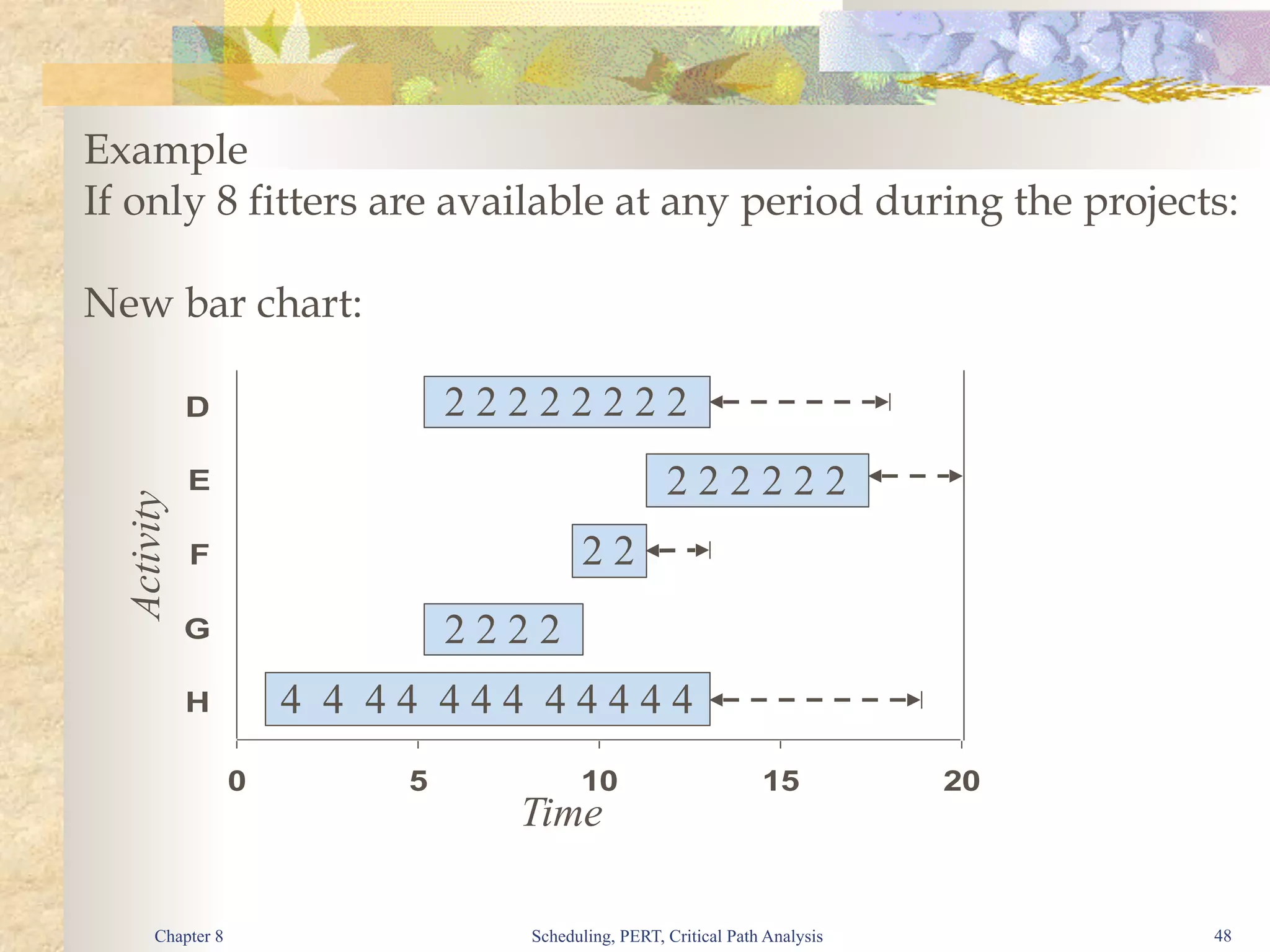 Example
If only 8 fitters are available at any period during the projects:

New bar chart:

Activity

D 2 2 2 2 2 2 2 2

E 2 2 2 2 2 2

F 2 2

G 2 2 2 2

H 4 4 4 4 4 4 4 4 4 4 4 4

0 5 10 15 20

Time

Chapter 8

Scheduling, PERT, Critical Path Analysis

48